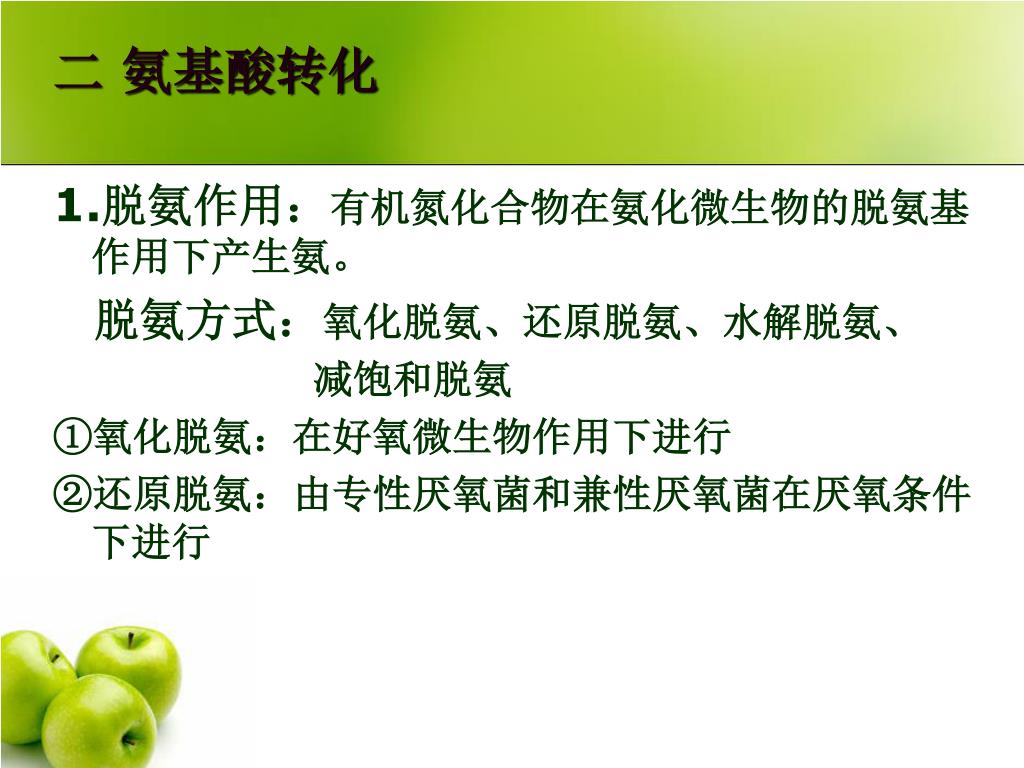 二 氨基酸转化

1.脱氨作用：有机氮化合物在氨化微生物的脱氨基作用下产生氨。

脱氨方式：氧化脱氨、还原脱氨、水解脱氨、减饱和脱氨

①氧化脱氨：在好氧微生物作用下进行

②还原脱氨：由专性厌氧菌和兼性厌氧菌在厌氧条件下进行